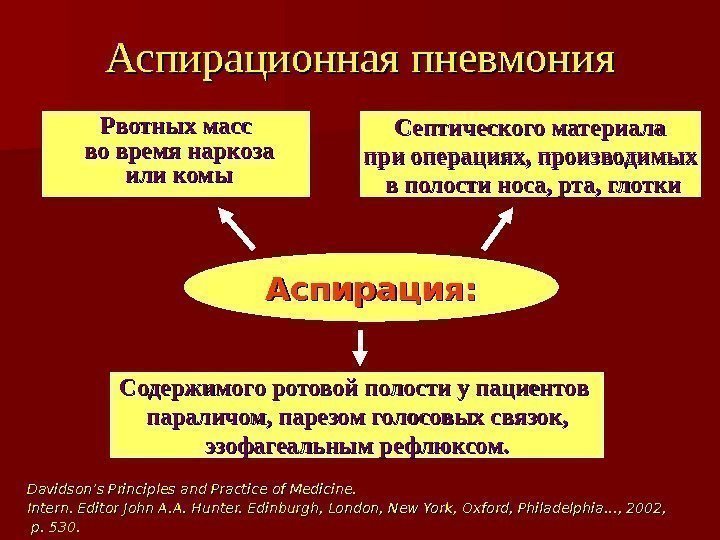 Аспирационная пневмония

Рвотных масс во время наркоза или комы

Септического материала при операциях, производимых в полости носа, рта, глотки

Аспирация:

Содержимого ротовой полости у пациентов параличом, парезом голосовых связок, эзофагеальным рефлюксом.

Davidson's Principles and Practice of Medicine. Intern. Editor John A.A. Hunter. Edinburgh, London, New York, Oxford, Philadelphia..., 2002, p. 530.